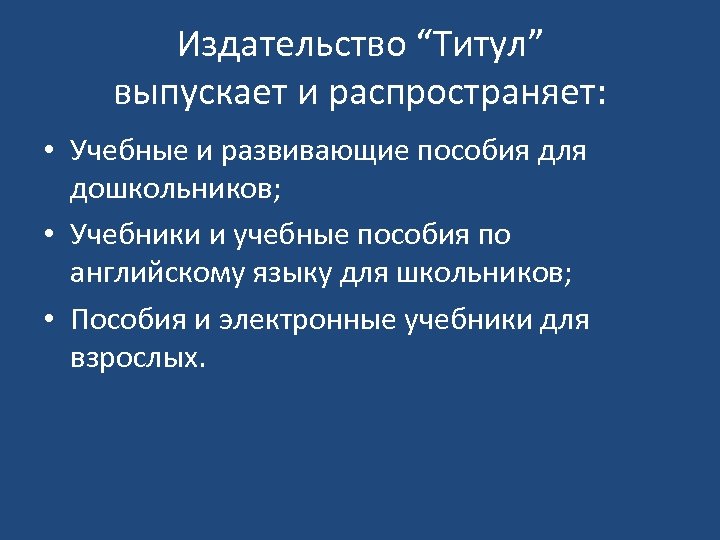 Издательство “Титул” выпускает и распространяет:

• Учебные и развивающие пособия для дошкольников;
• Учебники и учебные пособия по английскому языку для школьников;
• Пособия и электронные учебники для взрослых.